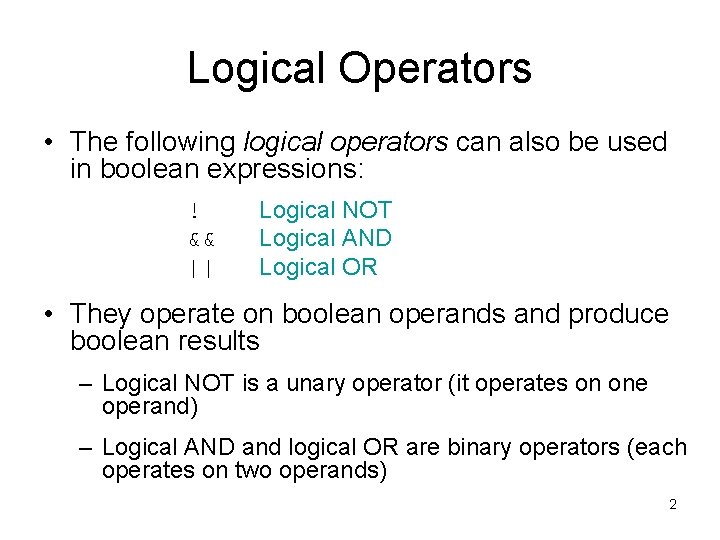 Logical Operators

• The following logical operators can also be used in boolean expressions:

!	Logical NOT
&&	Logical AND
||	Logical OR

• They operate on boolean operands and produce boolean results

– Logical NOT is a unary operator (it operates on one operand)

– Logical AND and logical OR are binary operators (each operates on two operands)

2